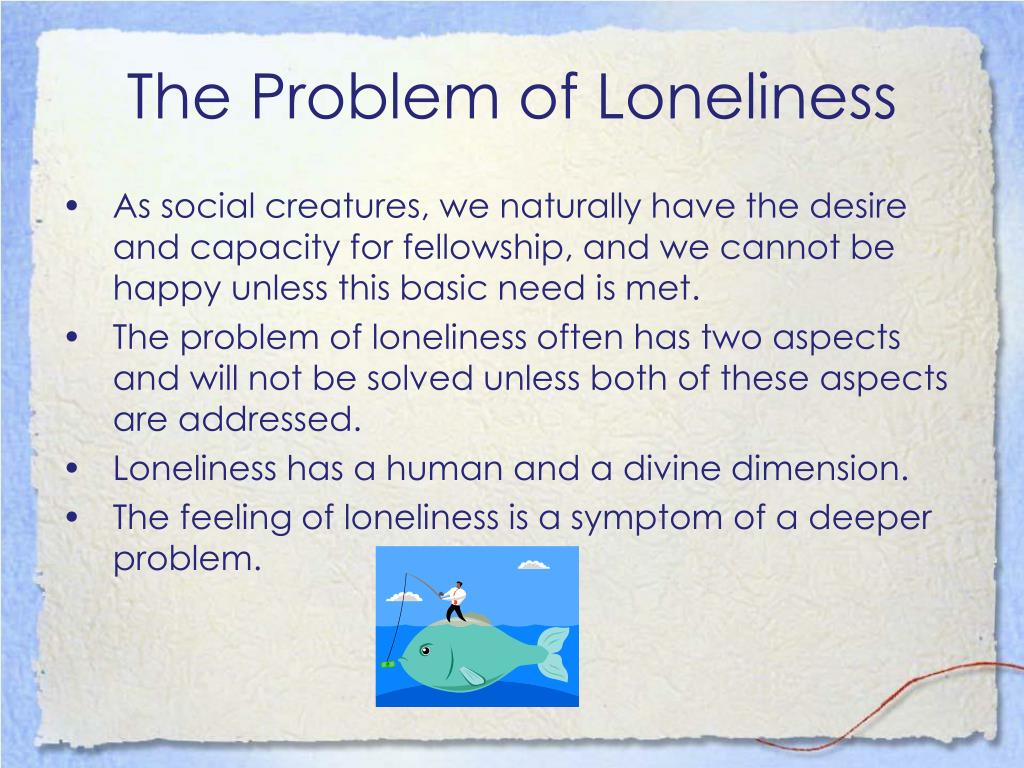 The Problem of Loneliness

• As social creatures, we naturally have the desire and capacity for fellowship, and we cannot be happy unless this basic need is met.
• The problem of loneliness often has two aspects and will not be solved unless both of these aspects are addressed.
• Loneliness has a human and a divine dimension.
• The feeling of loneliness is a symptom of a deeper problem.